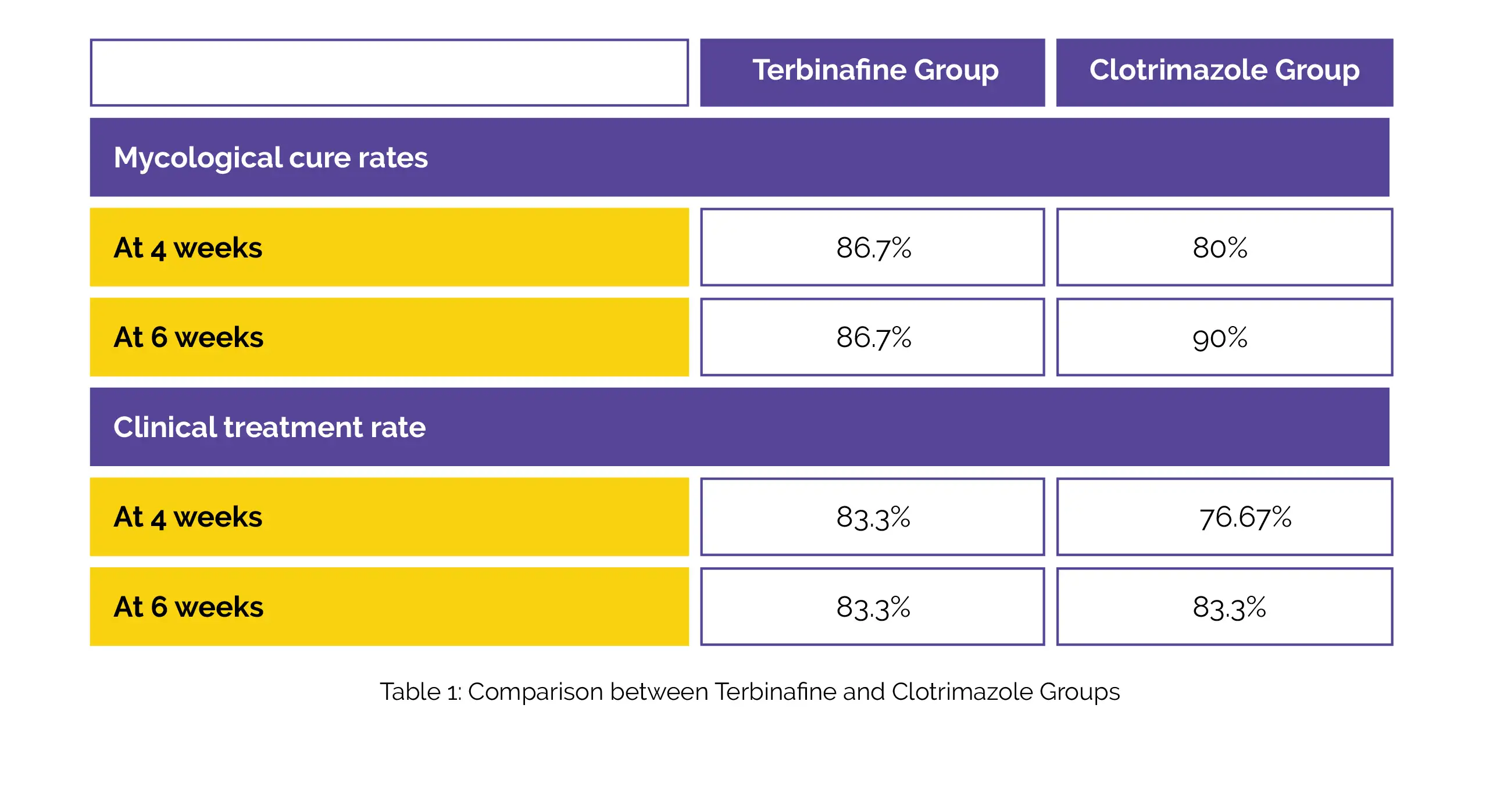 |  | Terbinafine Group | Clotrimazole Group |
|---|---|---|
| Mycological cure rates | | |
| At 4 weeks | 86.7% | 80% |
| At 6 weeks | 86.7% | 90% |
| Clinical treatment rate | | |
| At 4 weeks | 83.3% | 76.67% |
| At 6 weeks | 83.3% | 83.3% |

Table 1: Comparison between Terbinafine and Clotrimazole Groups